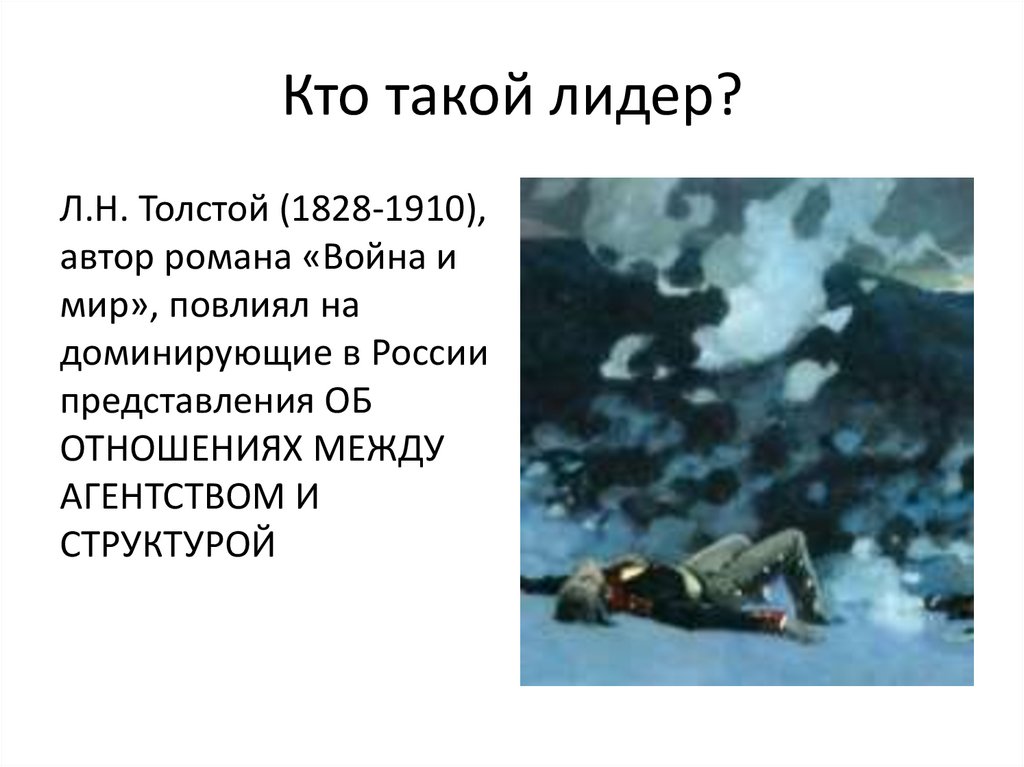 Кто такой лидер?

Л.Н. Толстой (1828-1910), автор романа «Война и мир», повлиял на доминирующие в России представления ОБ ОТНОШЕНИЯХ МЕЖДУ АГЕНТСТВОМ И СТРУКТУРОЙ